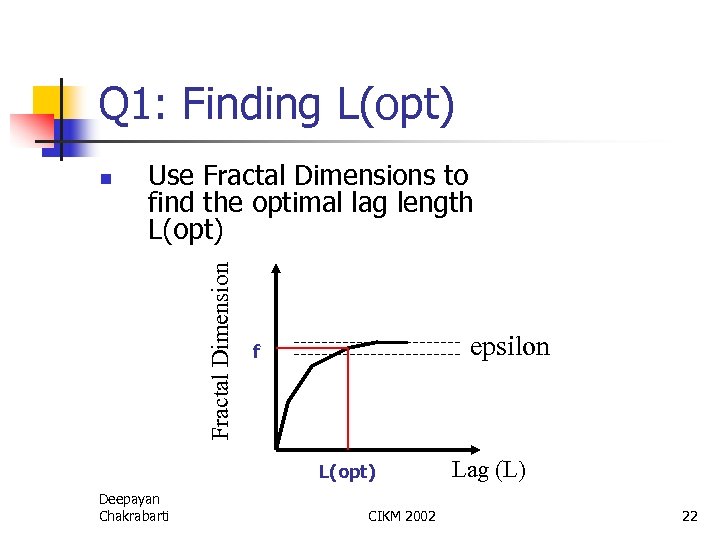 Q1: Finding L(opt)

Use Fractal Dimensions to find the optimal lag length L(opt)

Fractal Dimension

f

epsilon

L(opt)

Lag (L)

Deepayan Chakrabarti

CIKM 2002

22